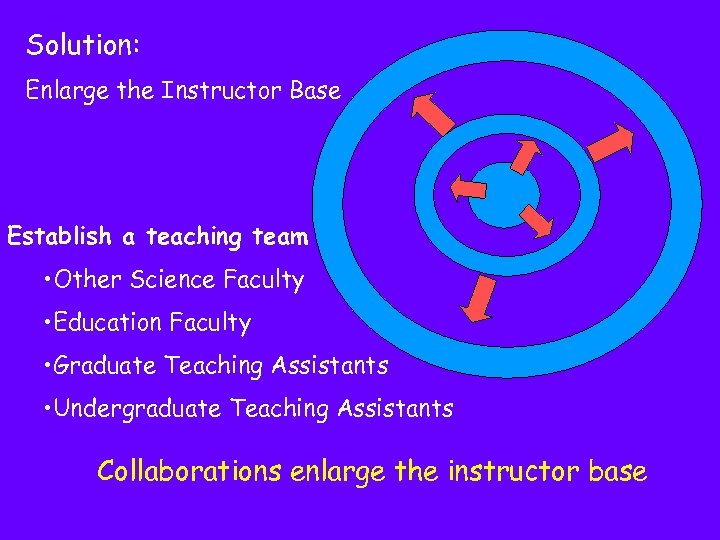 Solution:

Enlarge the Instructor Base

Establish a teaching team

•Other Science Faculty

•Education Faculty

•Graduate Teaching Assistants

•Undergraduate Teaching Assistants

Collaborations enlarge the instructor base